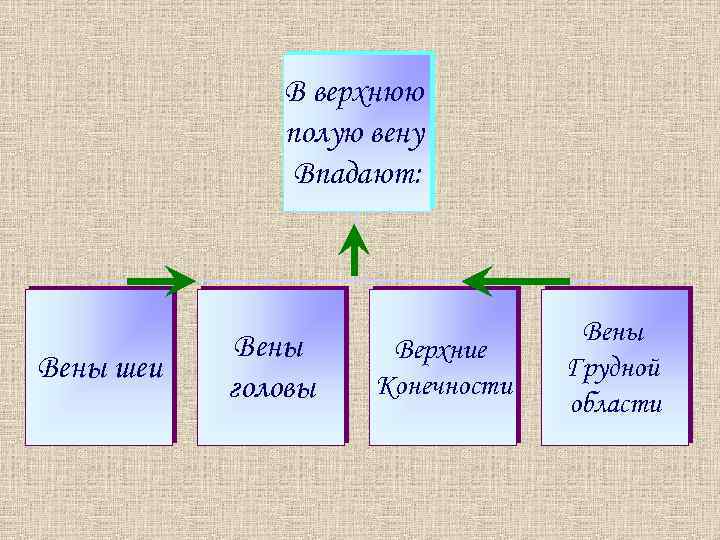 В верхнюю полую вену Впадают:

Вены шеи

Вены головы

Верхние Конечности

Вены Грудной области